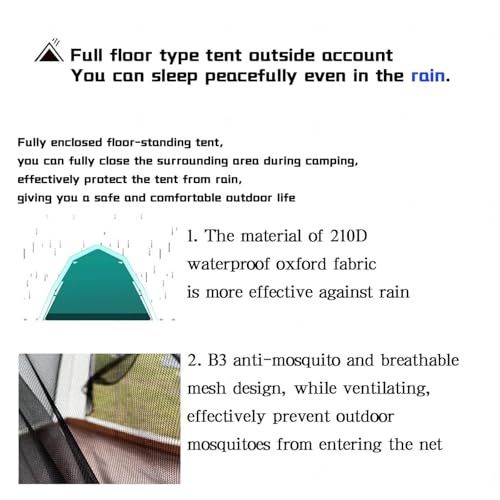 Full floor type tent outside account
You can sleep peacefully even in the rain.

Fully enclosed floor-standing tent,
you can fully close the surrounding area during camping,
effectively protect the tent from rain,
giving you a safe and comfortable outdoor life

1. The material of 210D waterproof oxford fabric is more effective against rain

2. B3 anti-mosquito and breathable mesh design, while ventilating, effectively prevent outdoor mosquitoes from entering the net